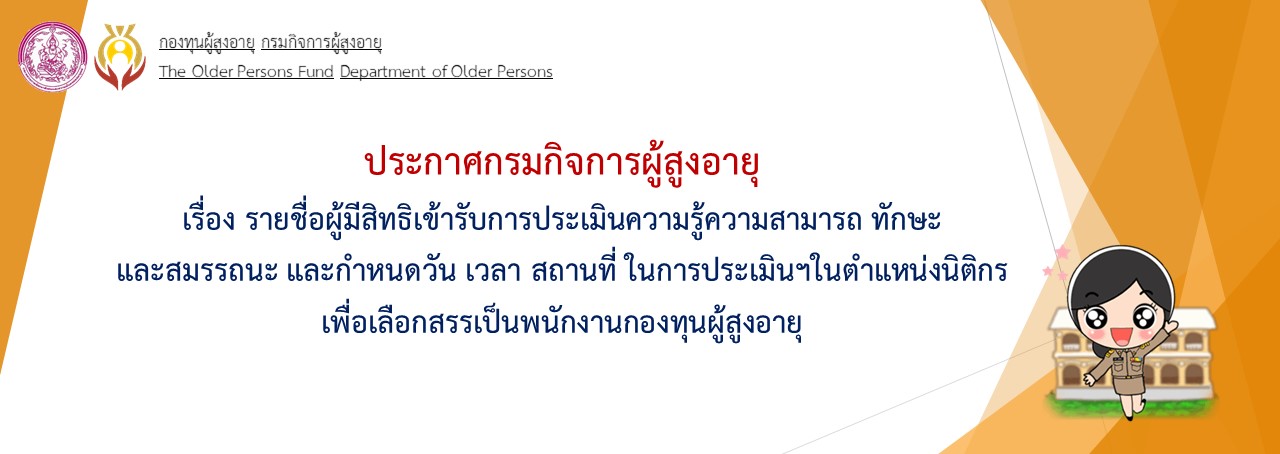 กองทุนผู้สูงอายุ กรมกิจการผู้สูงอายุ
The Older Persons Fund Department of Older Persons

ประกาศกรมกิจการผู้สูงอายุ
เรื่อง รายชื่อผู้มีสิทธิเข้ารับการประเมินความรู้ความสามารถ ทักษะ และสมรรถนะ และกำหนดวัน เวลา สถานที่ ในการประเมินฯในตำแหน่งนิติกร เพื่อเลือกสรรเป็นพนักงานกองทุนผู้สูงอายุ